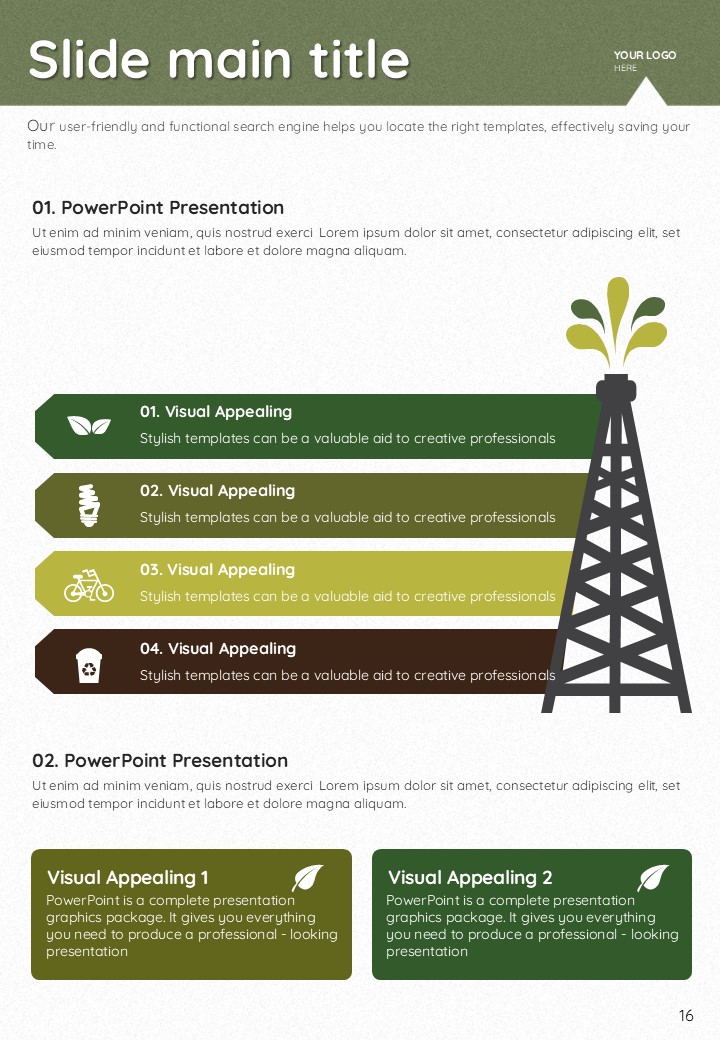 Slide main title

YOUR LOGO
HERE

Our user-friendly and functional search engine helps you locate the right templates, effectively saving your time.

01. PowerPoint Presentation

Ut enim ad minim veniam, quis nostrud exerci Lorem ipsum dolor sit amet, consectetur adipiscing elit, set eiusmod tempor incidunt et labore et dolore magna aliquam.

01. Visual Appealing
Stylish templates can be a valuable aid to creative professionals

02. Visual Appealing
Stylish templates can be a valuable aid to creative professionals

03. Visual Appealing
Stylish templates can be a valuable aid to creative professionals

04. Visual Appealing
Stylish templates can be a valuable aid to creative professionals

02. PowerPoint Presentation

Ut enim ad minim veniam, quis nostrud exerci Lorem ipsum dolor sit amet, consectetur adipiscing elit, set eiusmod tempor incidunt et labore et dolore magna aliquam.

Visual Appealing 1
PowerPoint is a complete presentation graphics package. It gives you everything you need to produce a professional - looking presentation

Visual Appealing 2
PowerPoint is a complete presentation graphics package. It gives you everything you need to produce a professional - looking presentation

16